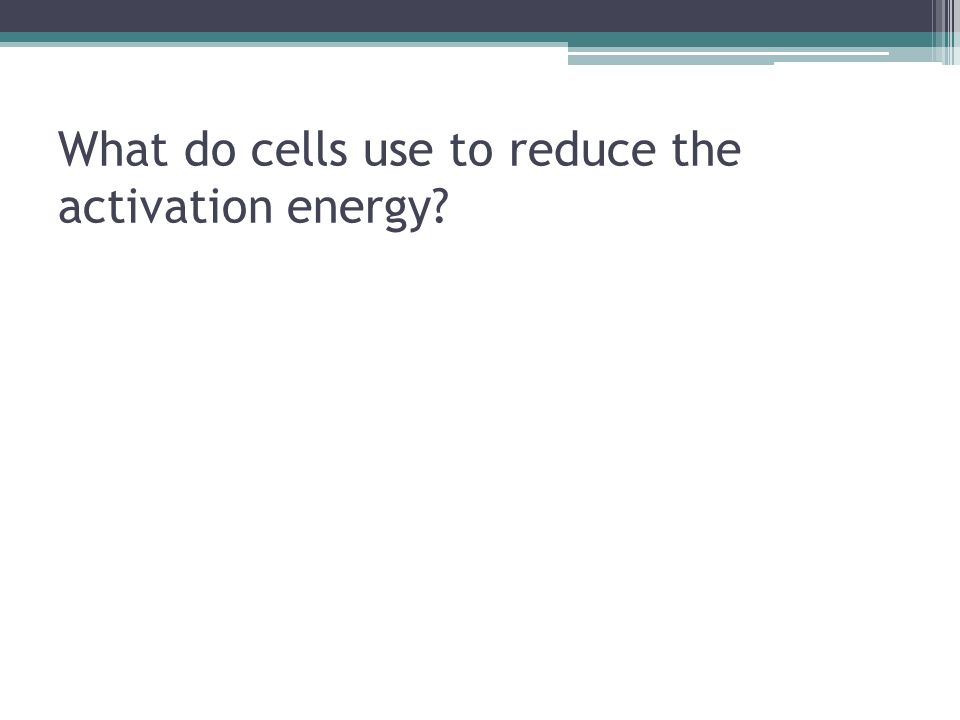 What do cells use to reduce the activation energy?